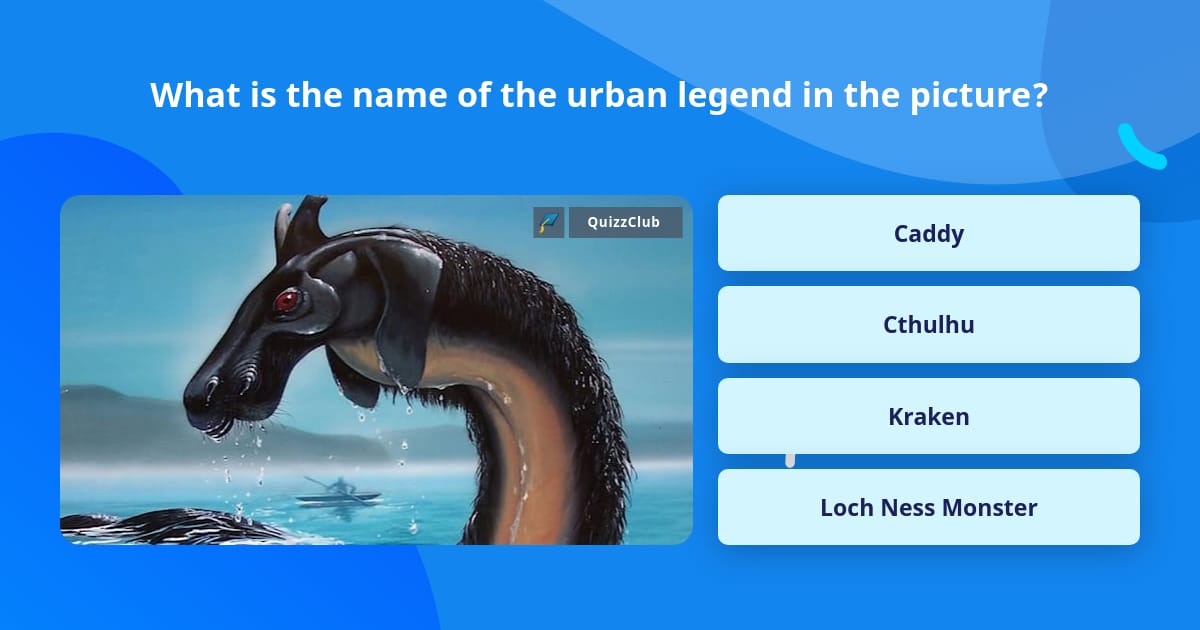 What is the name of the urban legend in the picture?

QuizzClub

Caddy

Cthulhu

Kraken

Loch Ness Monster